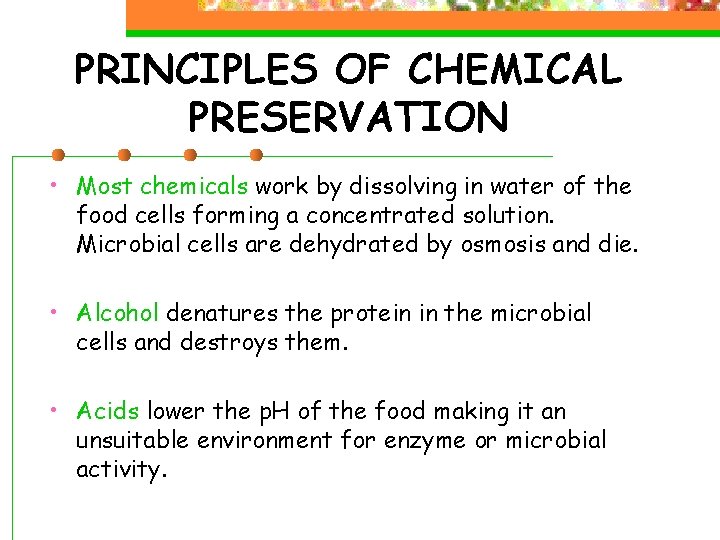 PRINCIPLES OF CHEMICAL PRESERVATION

• Most chemicals work by dissolving in water of the food cells forming a concentrated solution. Microbial cells are dehydrated by osmosis and die.

• Alcohol denatures the protein in the microbial cells and destroys them.

• Acids lower the pH of the food making it an unsuitable environment for enzyme or microbial activity.